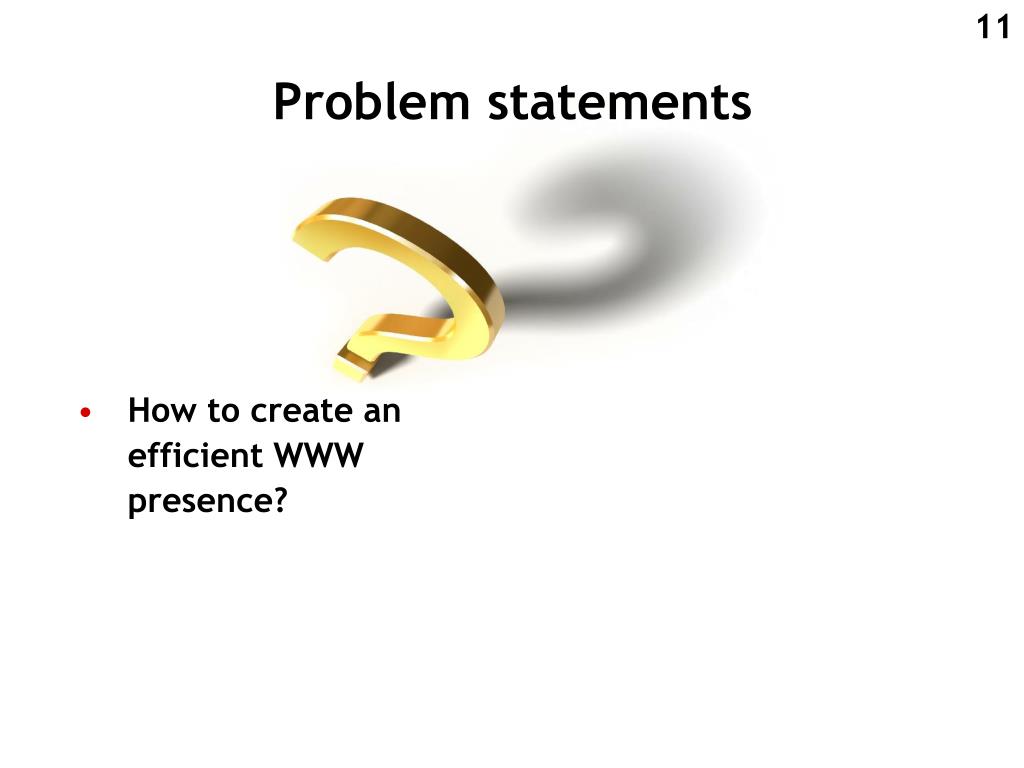 11

Problem statements

• How to create an efficient WWW presence?